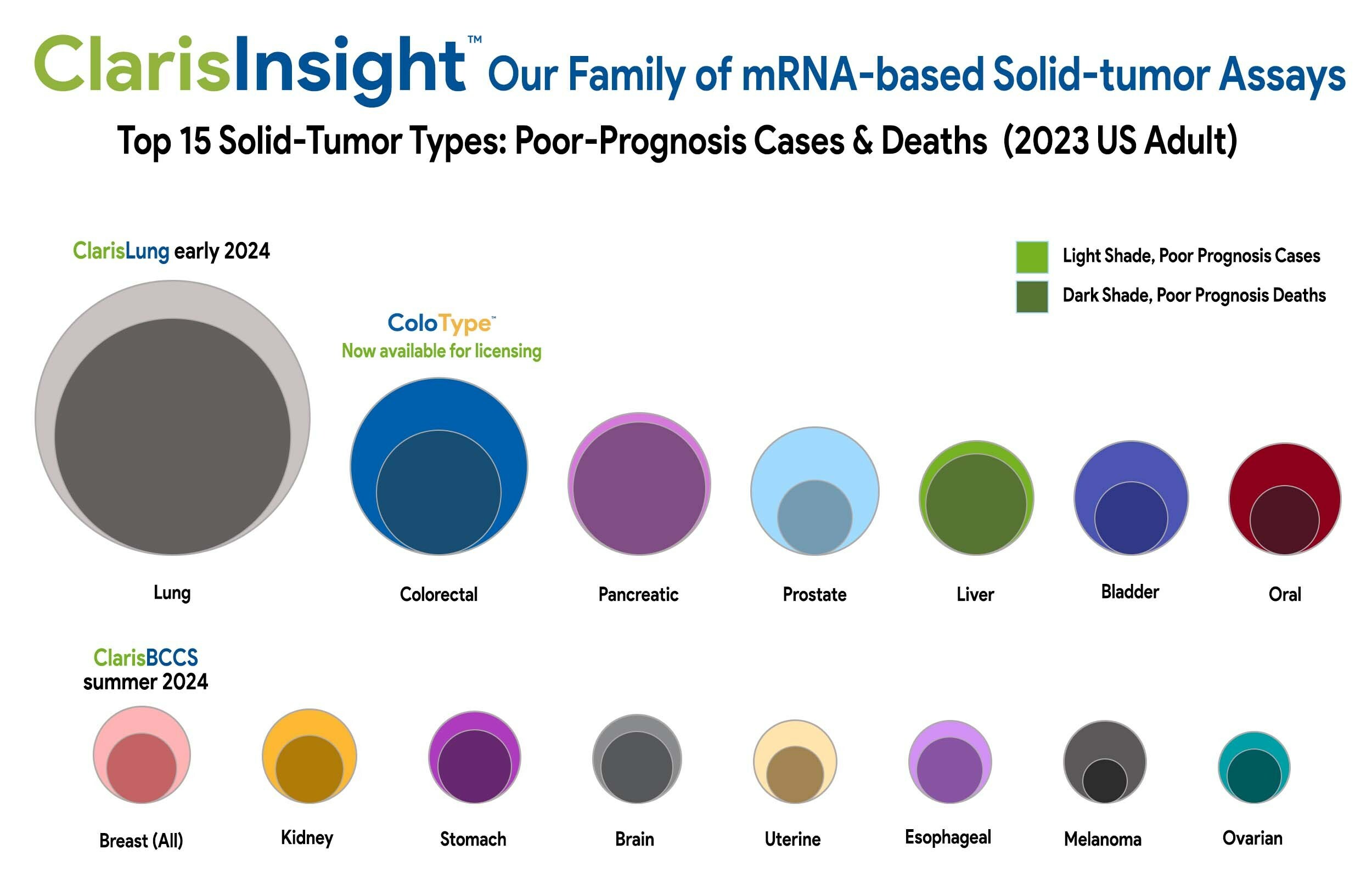 ClarisInsight™ Our Family of mRNA-based Solid-tumor Assays

Top 15 Solid-Tumor Types: Poor-Prognosis Cases & Deaths (2023 US Adult)

ClarisLung early 2024

Light Shade, Poor Prognosis Cases

Dark Shade, Poor Prognosis Deaths

ColoType™
Now available for licensing

Lung

Colorectal

Pancreatic

Prostate

Liver

Bladder

Oral

ClarisBCCS
summer 2024

Breast (All)

Kidney

Stomach

Brain

Uterine

Esophageal

Melanoma

Ovarian